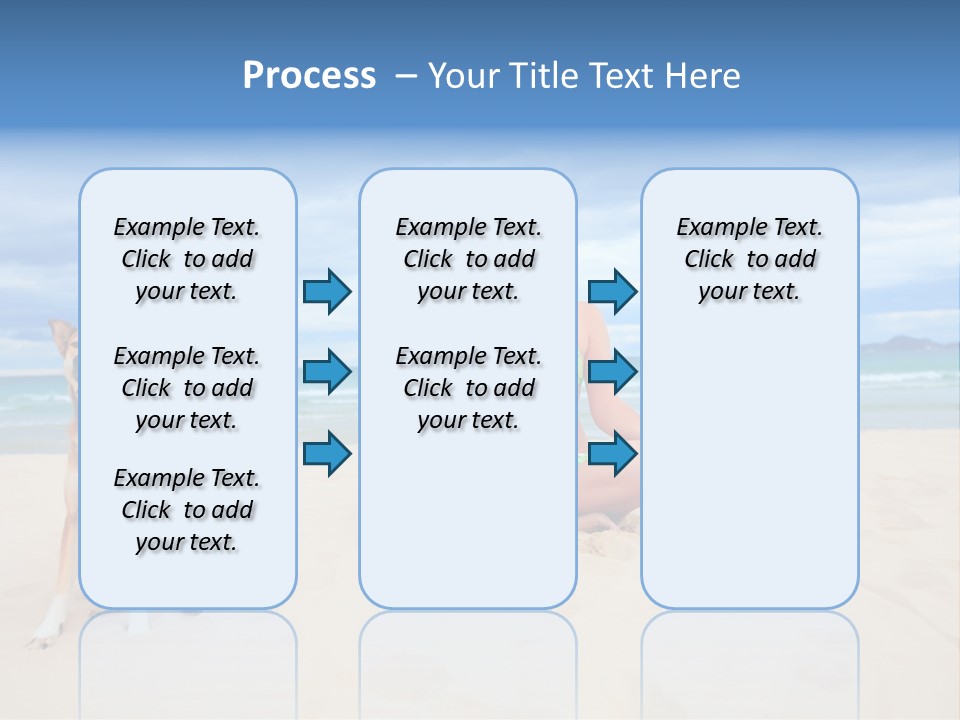 Process – Your Title Text Here

Example Text. Click to add your text.

Example Text. Click to add your text.

Example Text. Click to add your text.

Example Text. Click to add your text.

Example Text. Click to add your text.

Example Text. Click to add your text.